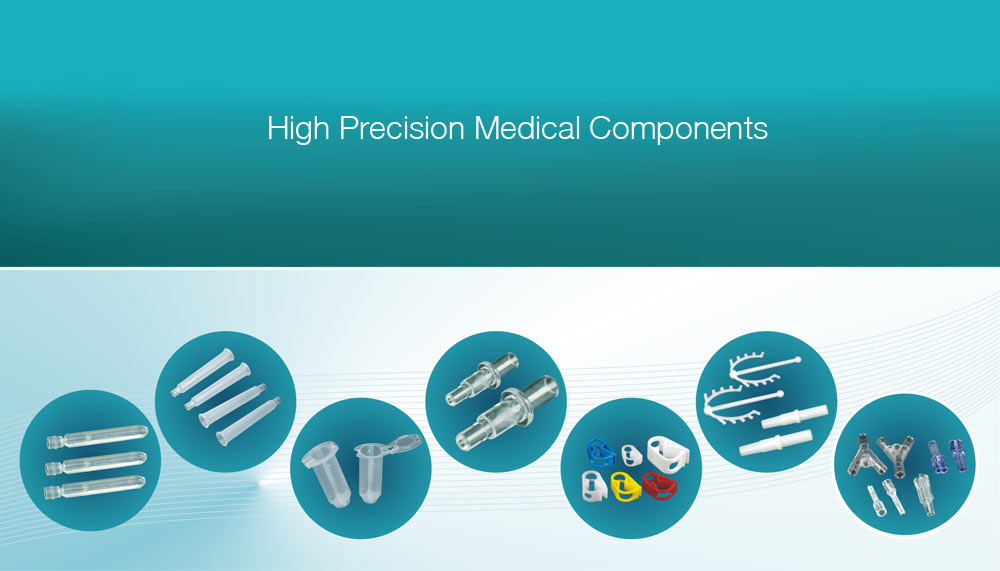 High Precision Medical Components